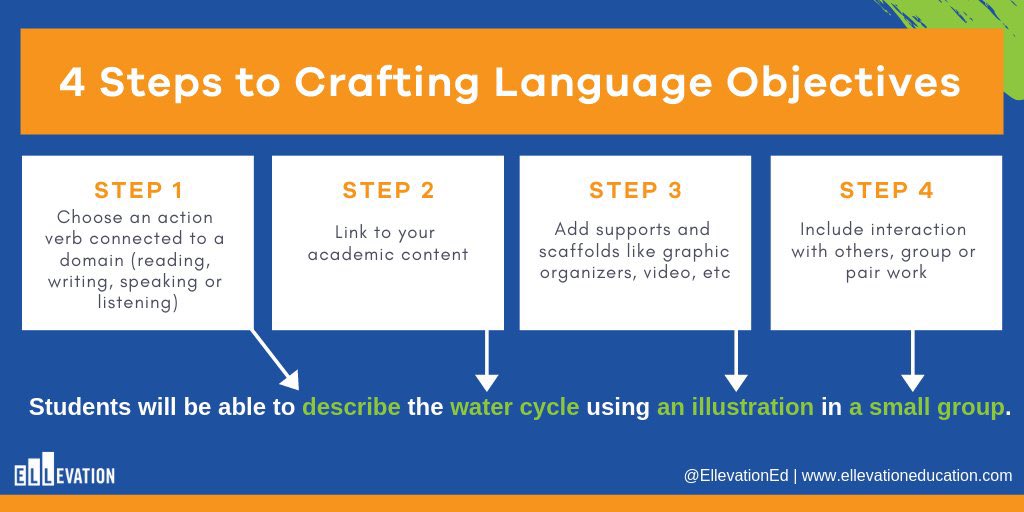 4 Steps to Crafting Language Objectives

STEP 1
Choose an action verb connected to a domain (reading, writing, speaking or listening)

STEP 2
Link to your academic content

STEP 3
Add supports and scaffolds like graphic organizers, video, etc

STEP 4
Include interaction with others, group or pair work

Students will be able to describe the water cycle using an illustration in a small group.

ELLEVATION

@EllevationEd | www.ellevationeducation.com